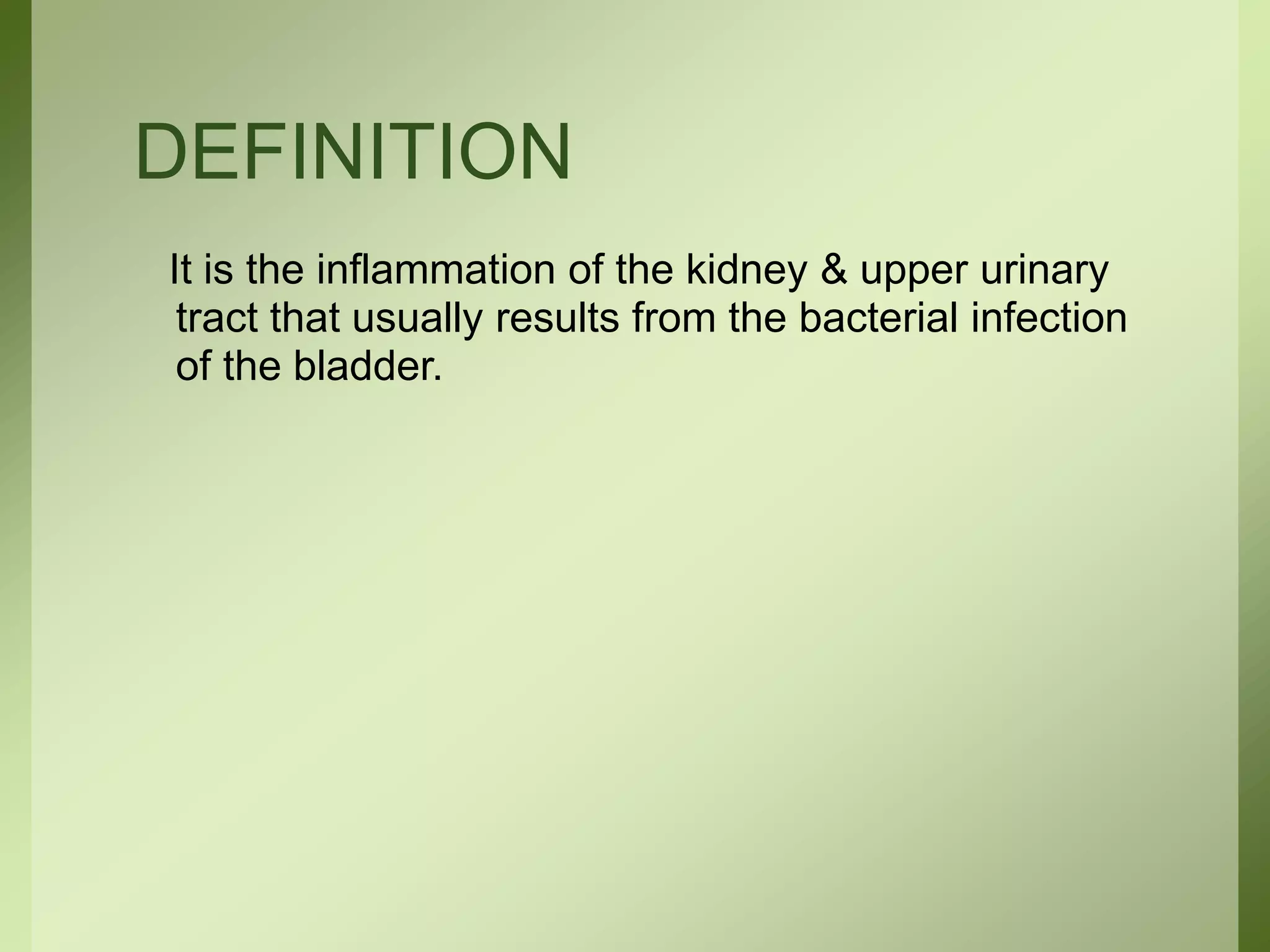 DEFINITION

It is the inflammation of the kidney & upper urinary tract that usually results from the bacterial infection of the bladder.